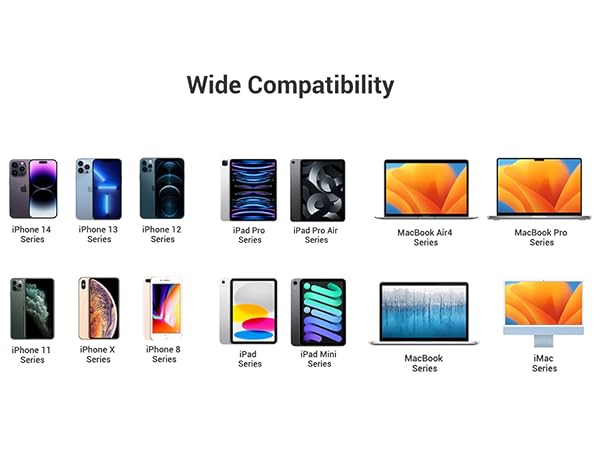 Wide Compatibility

iPhone 14 Series

iPhone 13 Series

iPhone 12 Series

iPad Pro Series

iPad Pro Air Series

MacBook Air4 Series

MacBook Pro Series

iPhone 11 Series

iPhone X Series

iPhone 8 Series

iPad Series

iPad Mini Series

MacBook Series

iMac Series